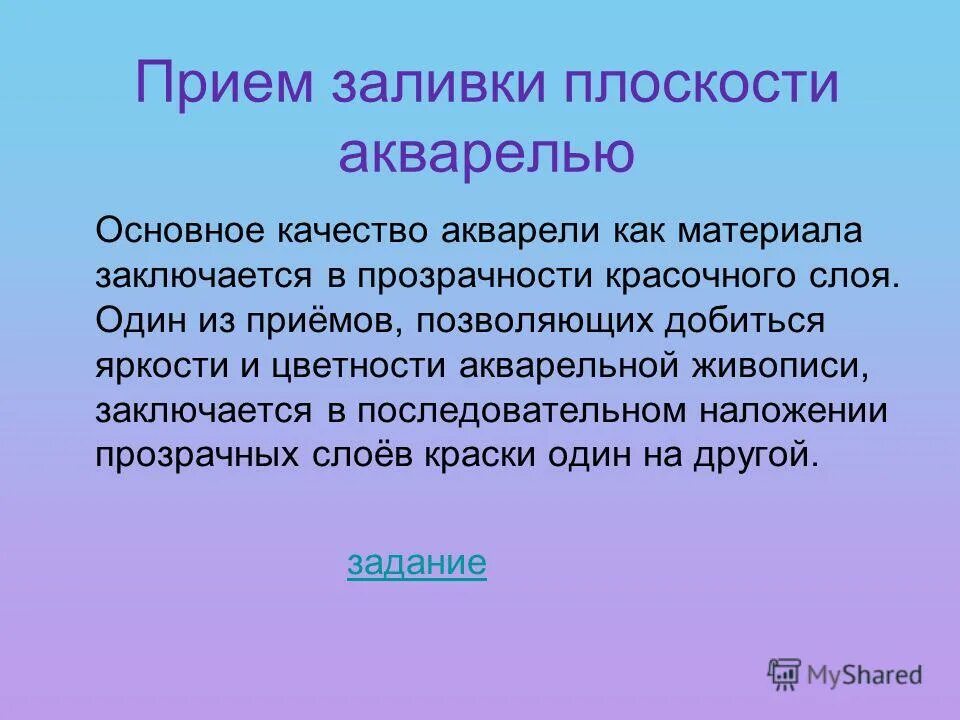 Прием заливки плоскости акварелью

Основное качество акварели как материала заключается в прозрачности красочного слоя. Один из приёмов, позволяющих добиться яркости и цветности акварельной живописи, заключается в последовательном наложении прозрачных слоёв краски один на другой.

задание

MyShared